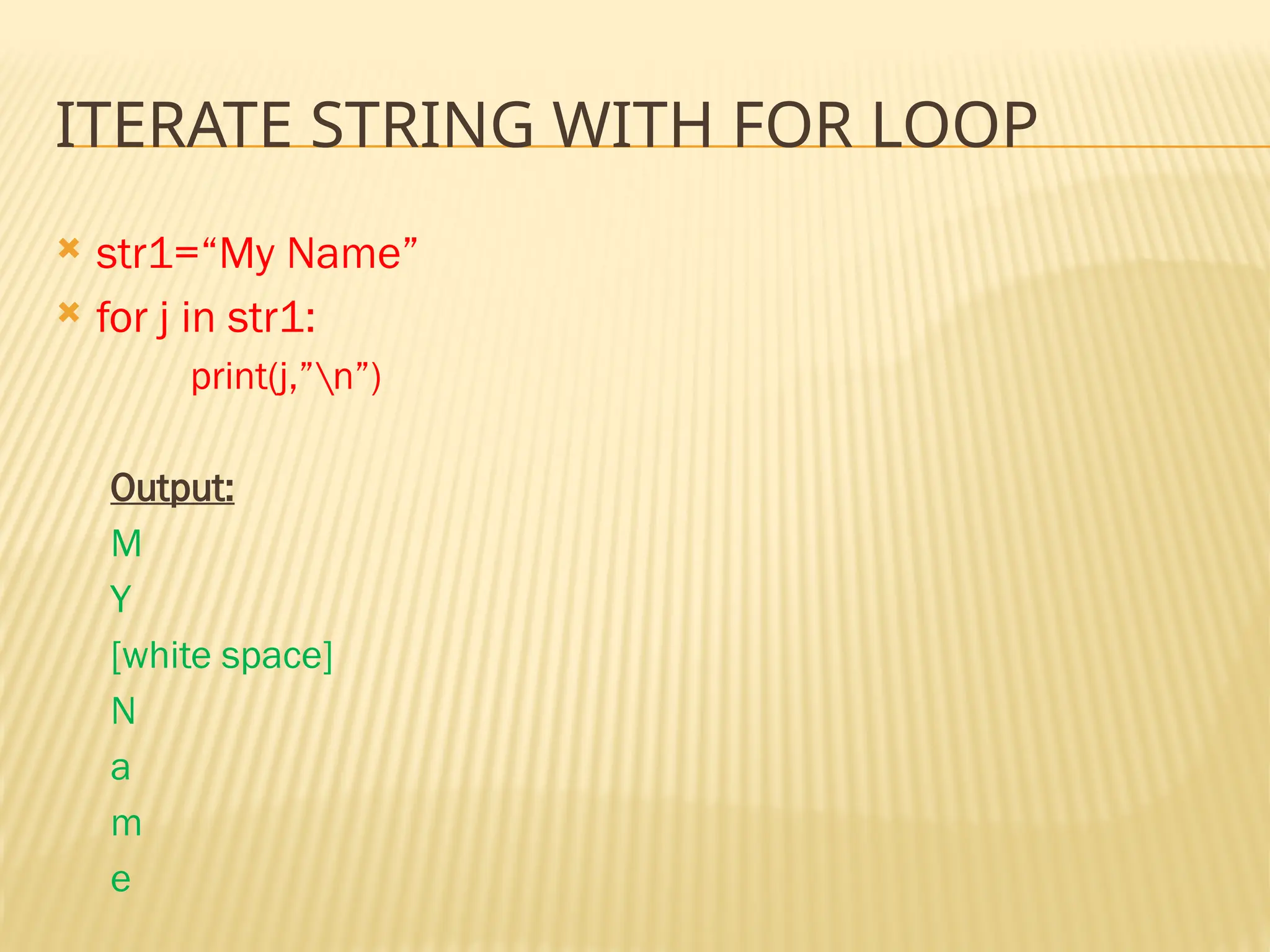 ITERATE STRING WITH FOR LOOP

str1=“My Name”
for j in str1:
print(j,”\n”)

Output:
M
Y
[white space]
N
a
m
e